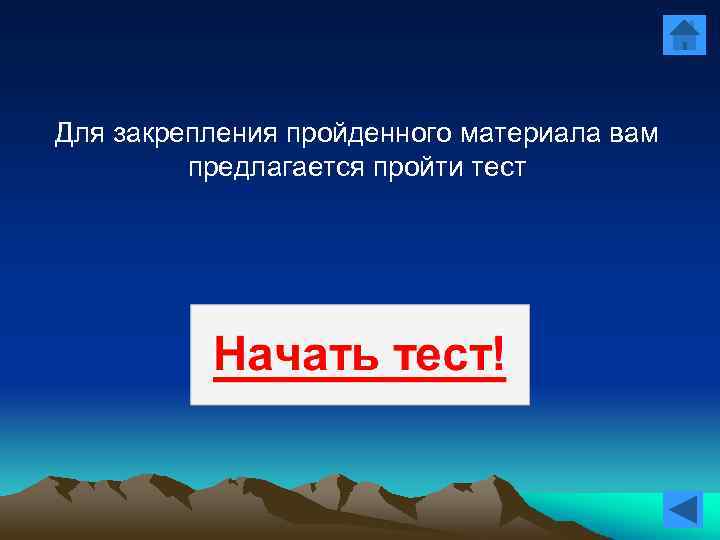 Для закрепления пройденного материала вам предлагается пройти тест

Начать тест!